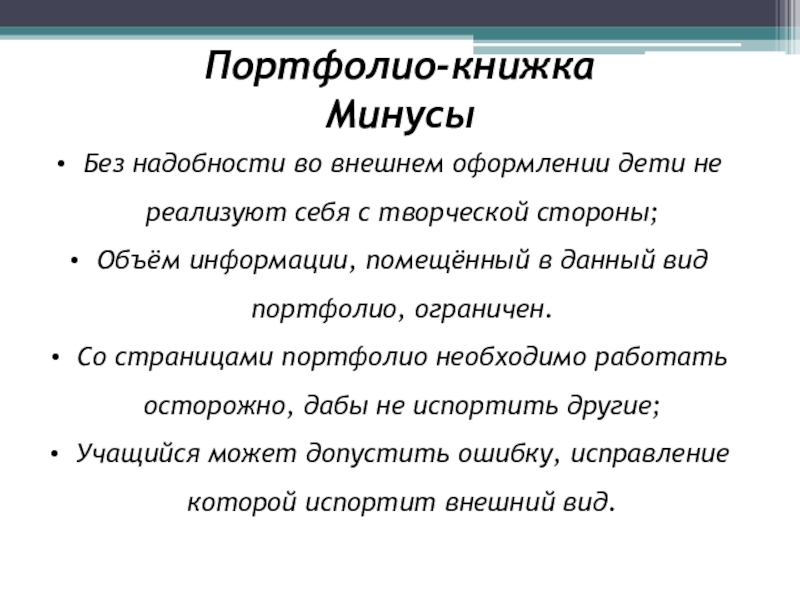 Портфолио-книжка
Минусы

• Без надобности во внешнем оформлении дети не реализуют себя с творческой стороны;
• Объём информации, помещённый в данный вид портфолио, ограничен.
• Со страницами портфолио необходимо работать осторожно, дабы не испортить другие;
• Учащийся может допустить ошибку, исправление которой испортит внешний вид.